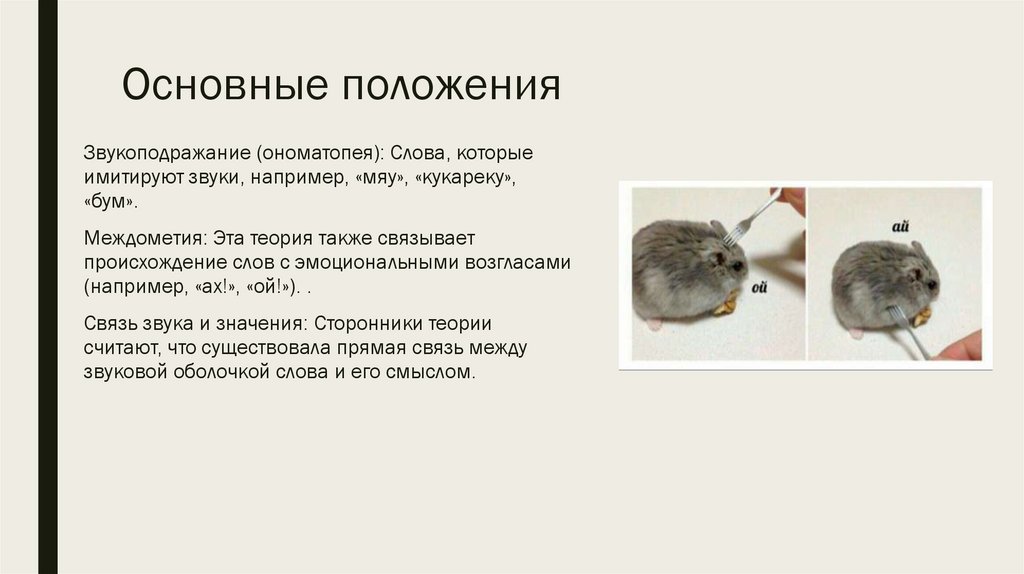 Основные положения

Звукоподражание (ономатопея): Слова, которые имитируют звуки, например, «мяу», «кукареку», «бум».

Междометия: Эта теория также связывает происхождение слов с эмоциональными возгласами (например, «ах!», «ой!»). .

Связь звука и значения: Сторонники теории считают, что существовала прямая связь между звуковой оболочкой слова и его смыслом.

ой

ай